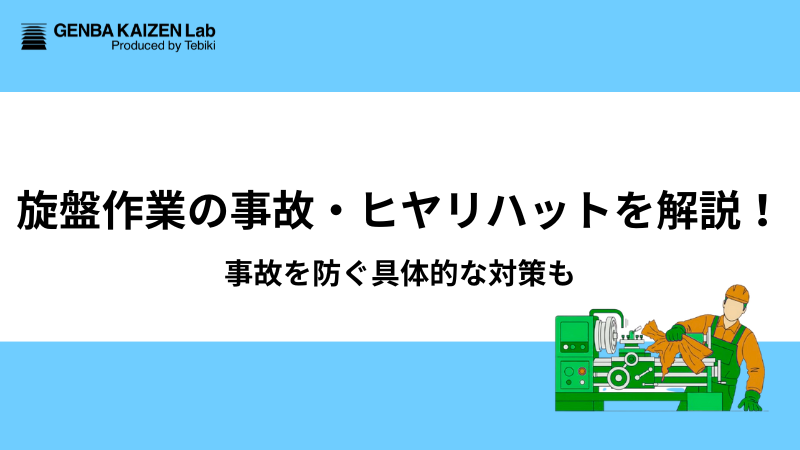 GENBA KAIZEN Lab
Produced by Tebiki

旋盤作業の事故・ヒヤリハットを解説！

事故を防ぐ具体的な対策も